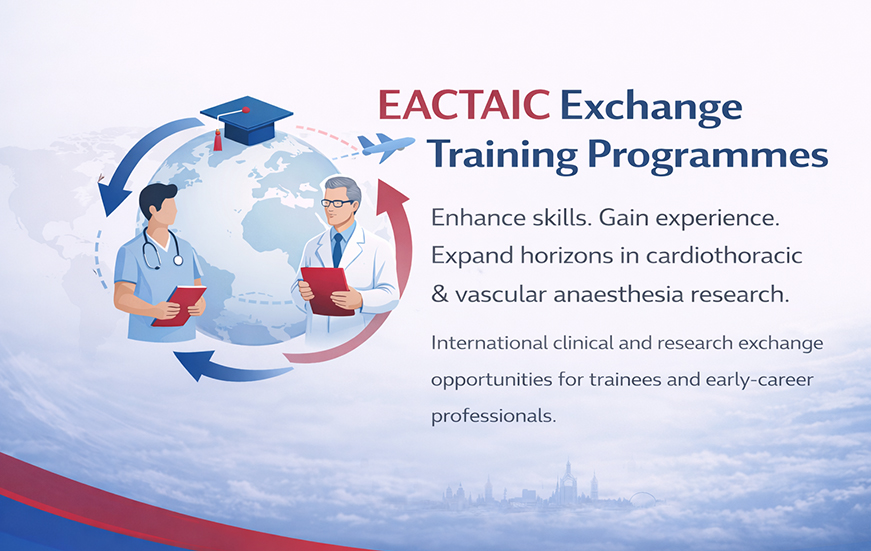 EACTAIC Exchange Training Programmes

Enhance skills. Gain experience. Expand horizons in cardiothoracic & vascular anaesthesia research.

International clinical and research exchange opportunities for trainees and early-career professionals.